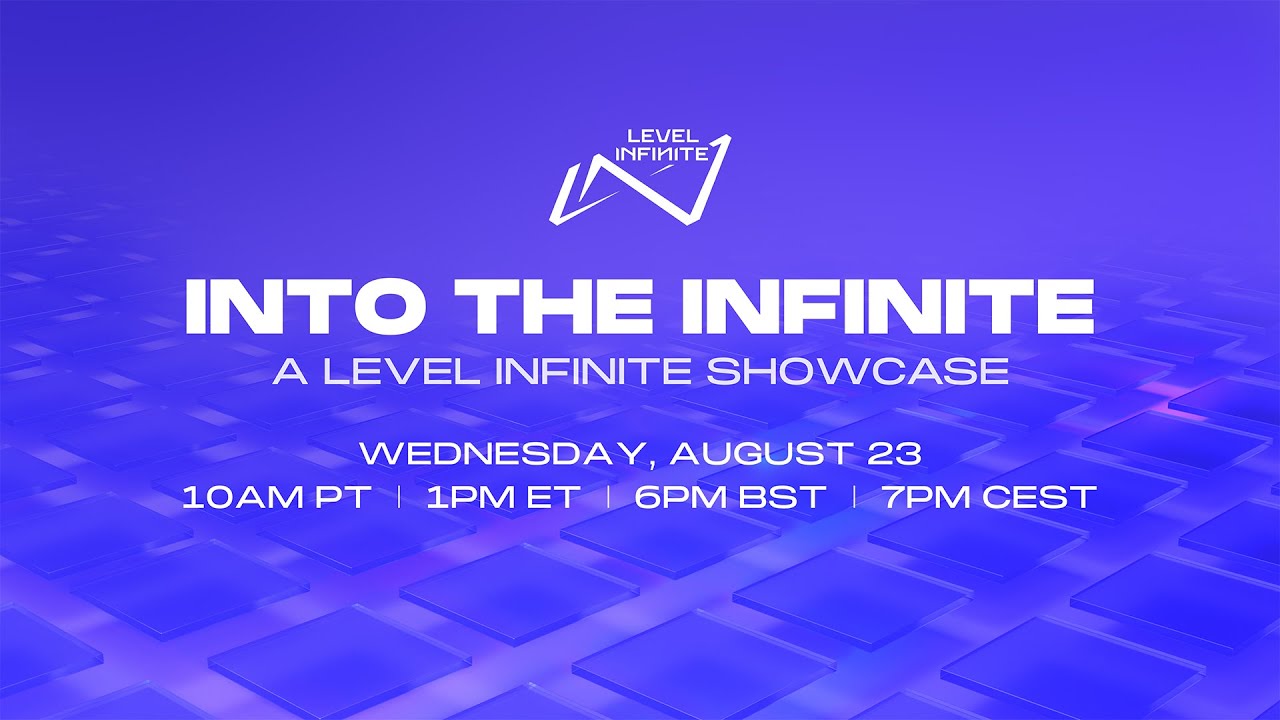 LEVEL INFINITE

INTO THE INFINITE
A LEVEL INFINITE SHOWCASE

WEDNESDAY, AUGUST 23
10AM PT | 1PM ET | 6PM BST | 7PM CEST